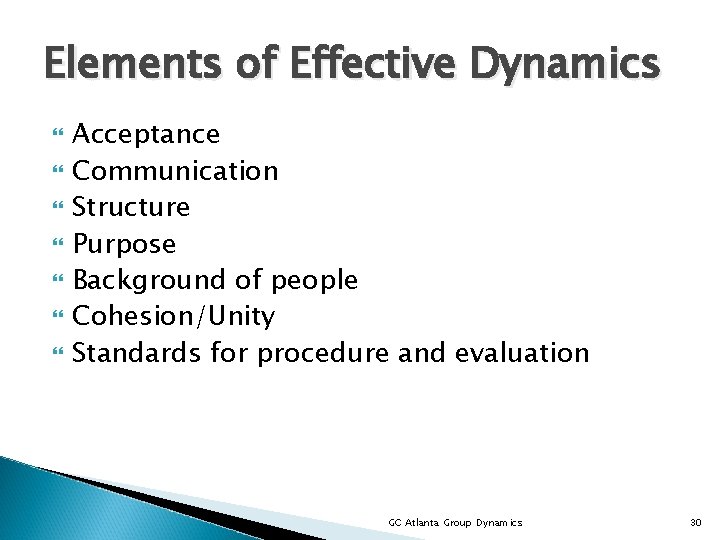 Elements of Effective Dynamics

- Acceptance
- Communication
- Structure
- Purpose
- Background of people
- Cohesion/Unity
- Standards for procedure and evaluation

GC Atlanta Group Dynamics

30